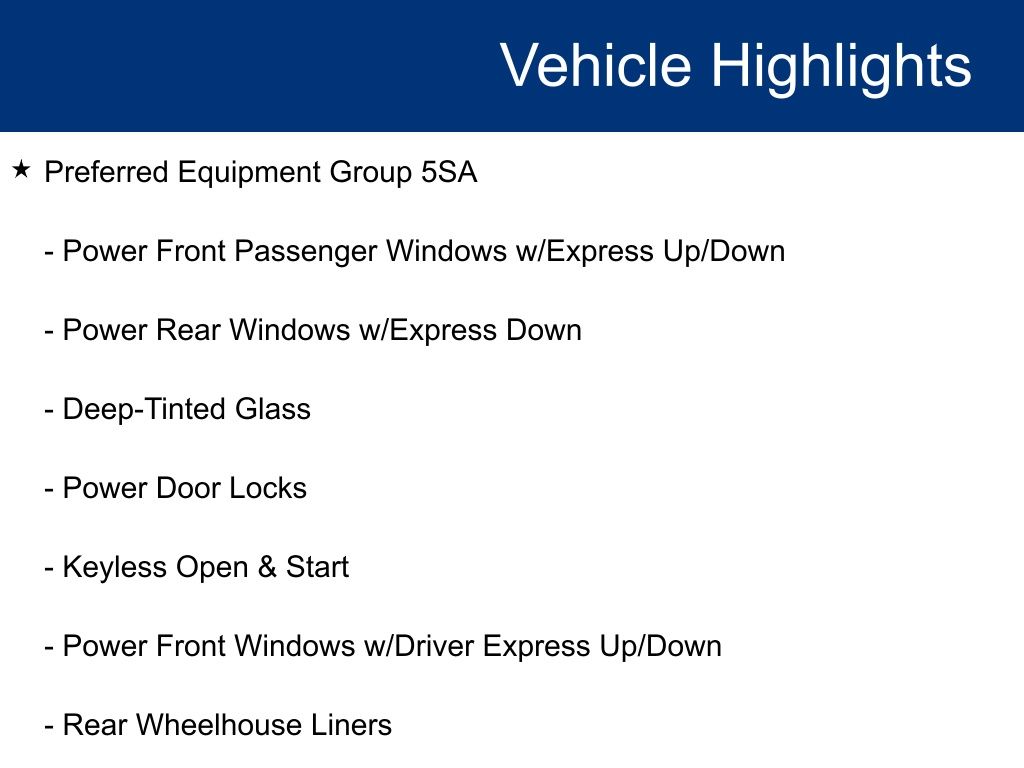 Vehicle Highlights

★ Preferred Equipment Group 5SA

- Power Front Passenger Windows w/Express Up/Down

- Power Rear Windows w/Express Down

- Deep-Tinted Glass

- Power Door Locks

- Keyless Open & Start

- Power Front Windows w/Driver Express Up/Down

- Rear Wheelhouse Liners